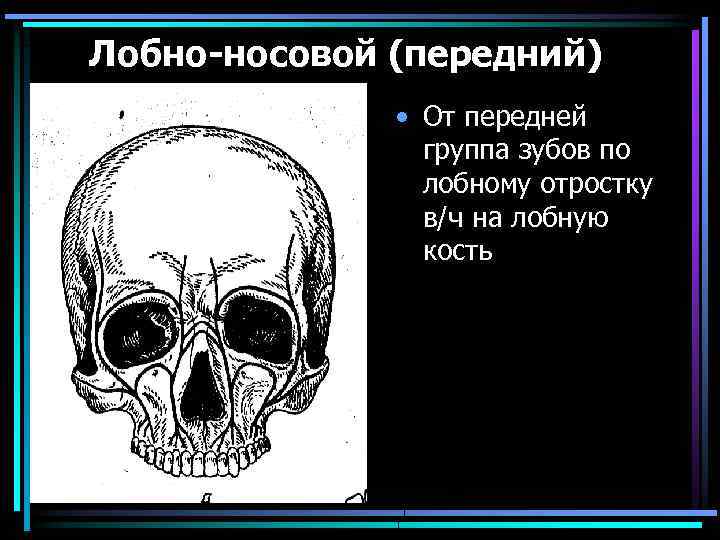 Лобно-носовой (передний)

• От передней группа зубов по лобному отростку в/ч на лобную кость